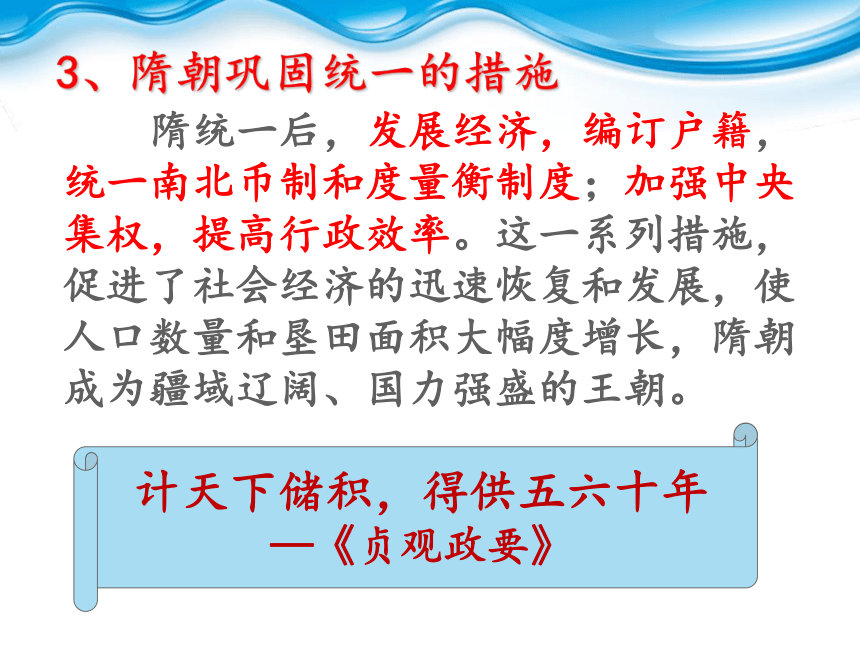 3、隋朝巩固统一的措施

隋统一后，发展经济，编订户籍，统一南北币制和度量衡制度；加强中央集权，提高行政效率。这一系列措施，促进了社会经济的迅速恢复和发展，使人口数量和垦田面积大幅度增长，隋朝成为疆域辽阔、国力强盛的王朝。

计天下储积，得供五六十年
—《贞观政要》